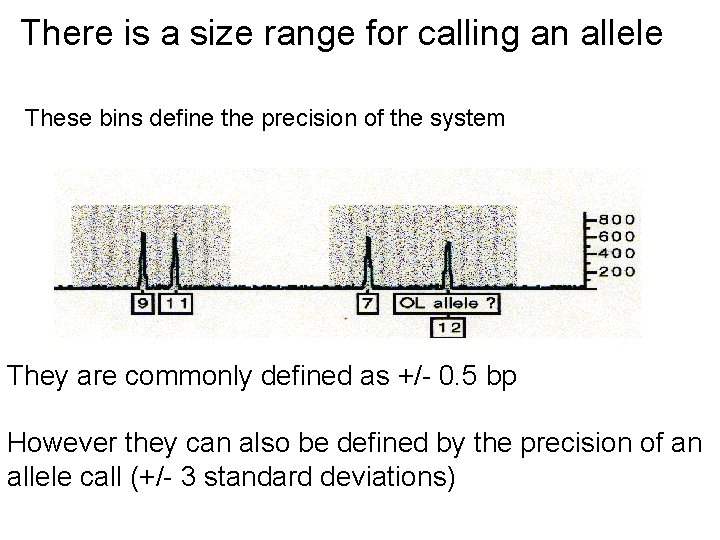 There is a size range for calling an allele

These bins define the precision of the system

800
600
400
200

9 11

7 OL allele ?

12

They are commonly defined as +/- 0.5 bp

However they can also be defined by the precision of an allele call (+/- 3 standard deviations)